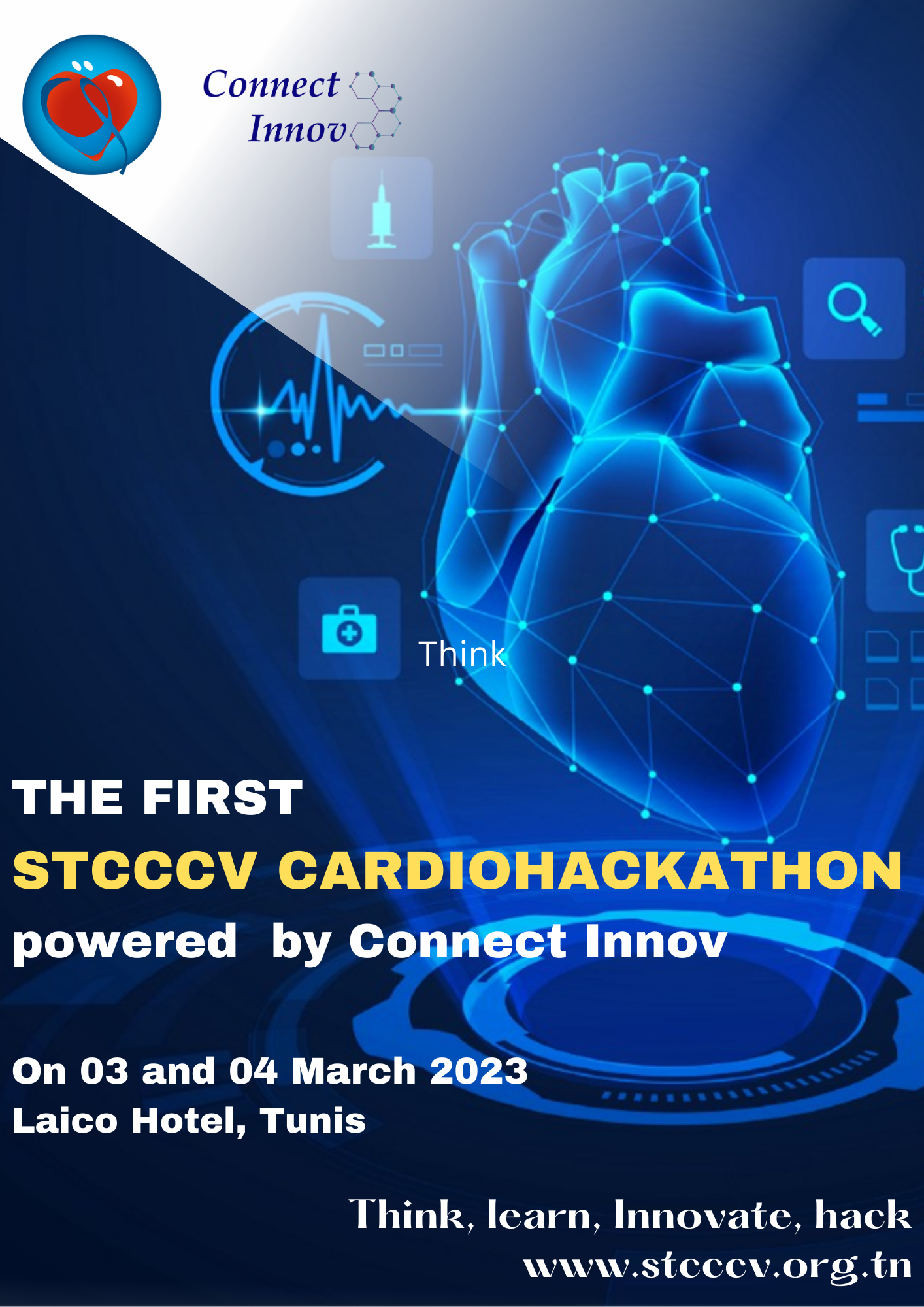 Connect
Innov

Think

THE FIRST
STCCCV CARDIOHACKATHON
powered by Connect Innov

On 03 and 04 March 2023
Laico Hotel, Tunis

Think, learn, Innovate, hack
www.stcccv.org.tn